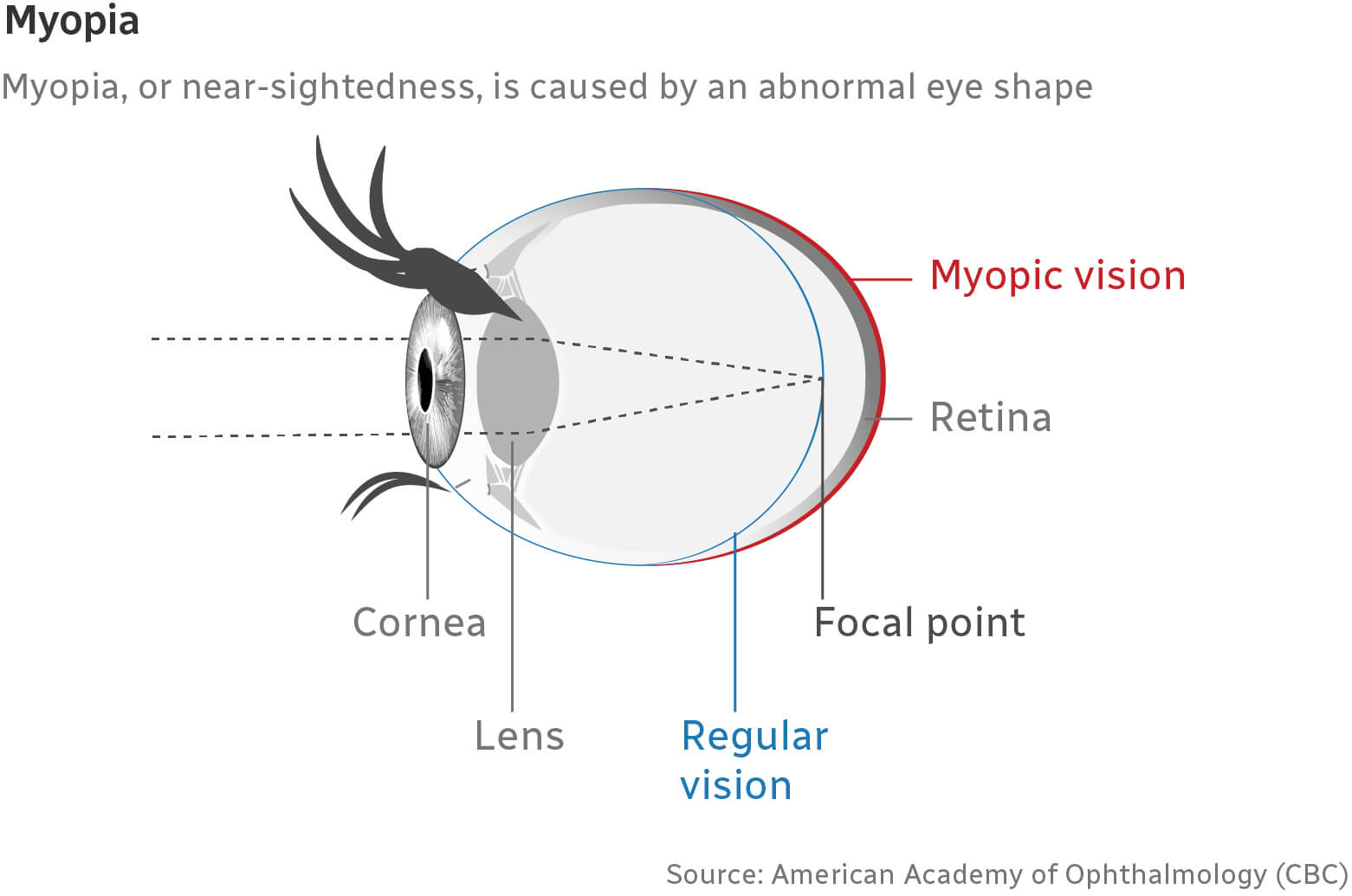 Myopia

Myopia, or near-sightedness, is caused by an abnormal eye shape

Myopic vision

Retina

Cornea

Focal point

Lens

Regular vision

Source: American Academy of Ophthalmology (CBC)